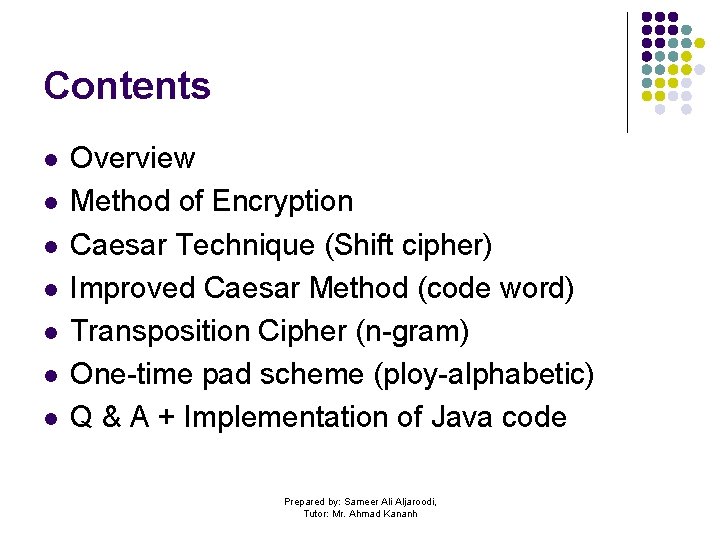 Contents

- Overview
- Method of Encryption
- Caesar Technique (Shift cipher)
- Improved Caesar Method (code word)
- Transposition Cipher (n-gram)
- One-time pad scheme (ploy-alphabetic)
- Q & A + Implementation of Java code

Prepared by: Sameer Ali Aljaroodi,
Tutor: Mr. Ahmad Kananh